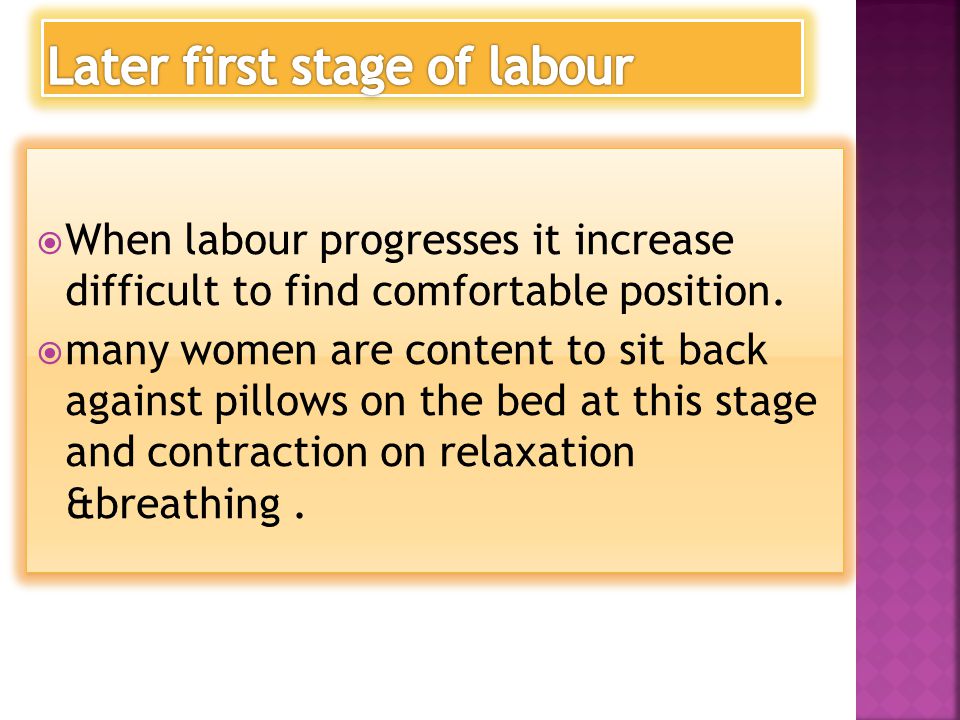 Later first stage of labour

When labour progresses it increase difficult to find comfortable position.

many women are content to sit back against pillows on the bed at this stage and contraction on relaxation &breathing .